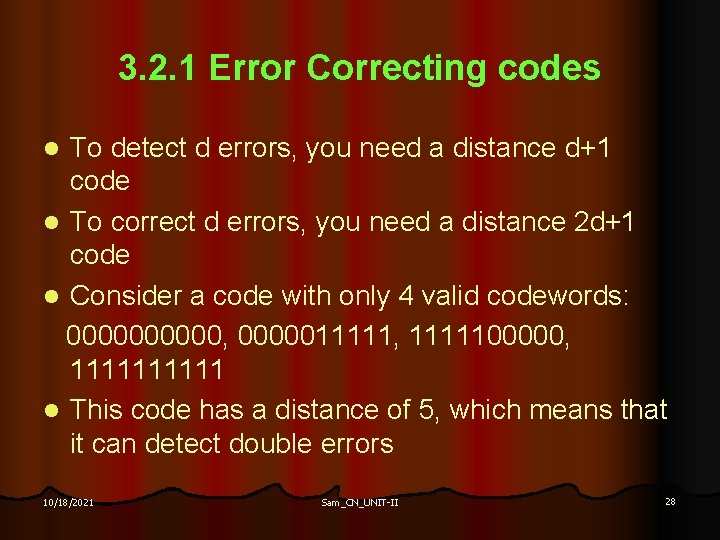 3.2.1 Error Correcting codes

- To detect d errors, you need a distance d+1 code
- To correct d errors, you need a distance 2d+1 code
- Consider a code with only 4 valid codewords:
0000000000, 0000011111, 1111100000, 1111111111
- This code has a distance of 5, which means that it can detect double errors

10/18/2021

Sam_CN_UNIT-II

28